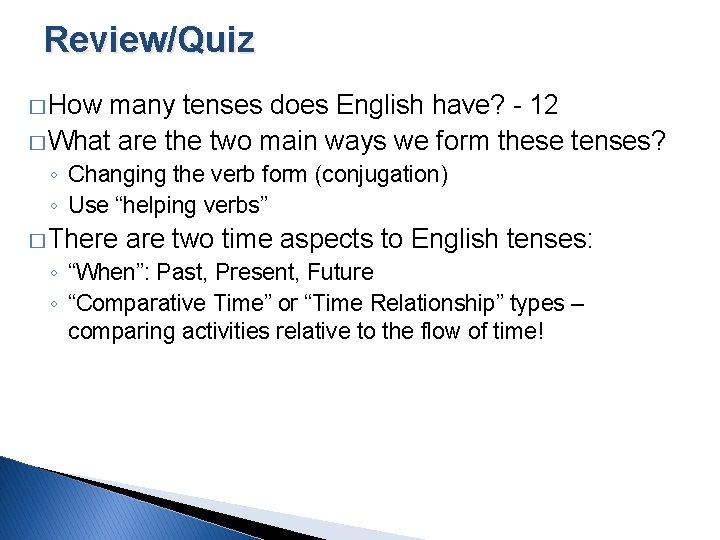 Review/Quiz

□ How many tenses does English have? - 12

□ What are the two main ways we form these tenses?

◦ Changing the verb form (conjugation)

◦ Use “helping verbs”

□ There are two time aspects to English tenses:

◦ “When”: Past, Present, Future

◦ “Comparative Time” or “Time Relationship” types – comparing activities relative to the flow of time!